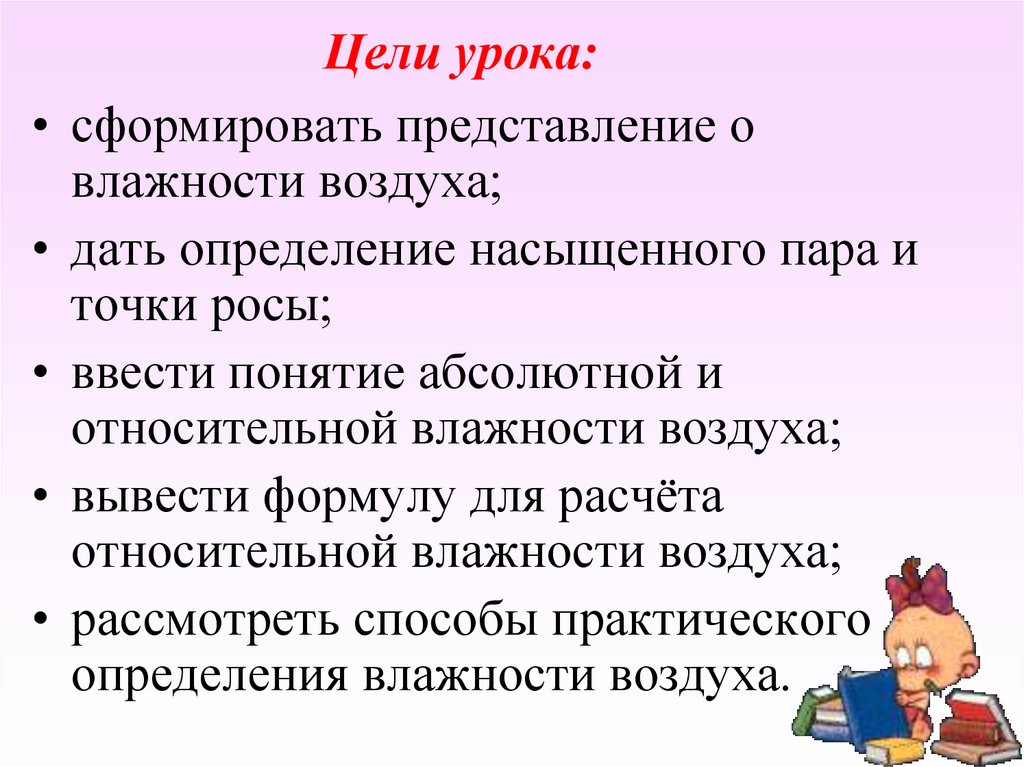 Цели урока:

• сформировать представление о влажности воздуха;
• дать определение насыщенного пара и точки росы;
• ввести понятие абсолютной и относительной влажности воздуха;
• вывести формулу для расчёта относительной влажности воздуха;
• рассмотреть способы практического определения влажности воздуха.